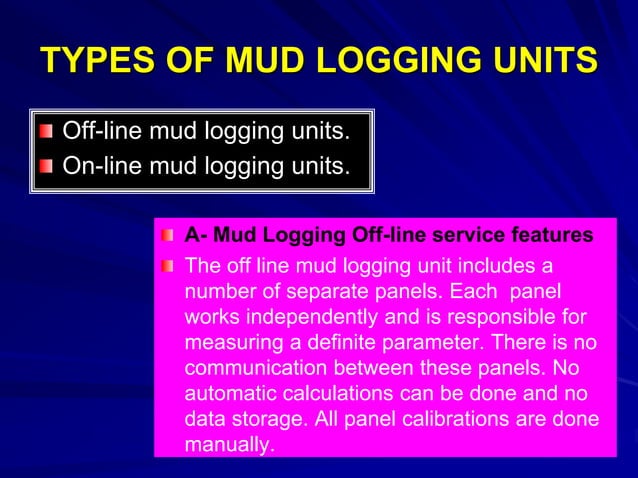 TYPES OF MUD LOGGING UNITS

Off-line mud logging units.
On-line mud logging units.

A- Mud Logging Off-line service features
The off line mud logging unit includes a number of separate panels. Each panel works independently and is responsible for measuring a definite parameter. There is no communication between these panels. No automatic calculations can be done and no data storage. All panel calibrations are done manually.